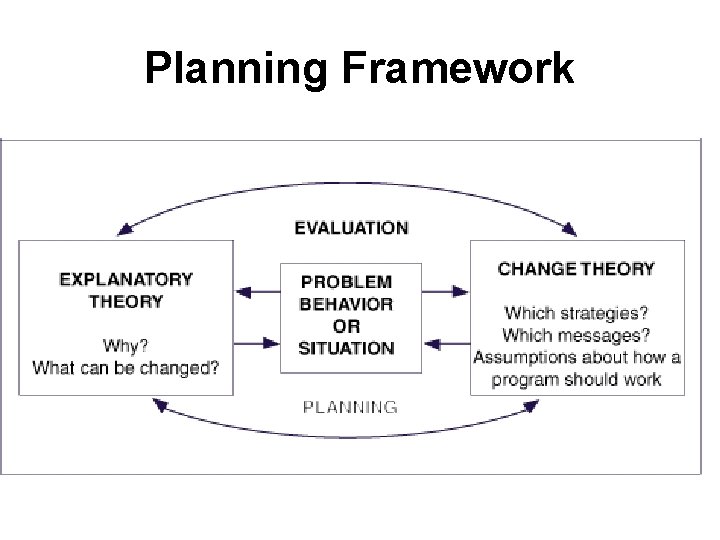 Planning Framework

EVALUATION

EXPLANATORY THEORY

Why?
What can be changed?

PROBLEM BEHAVIOR OR SITUATION

CHANGE THEORY

Which strategies?
Which messages?
Assumptions about how a program should work

PLANNING